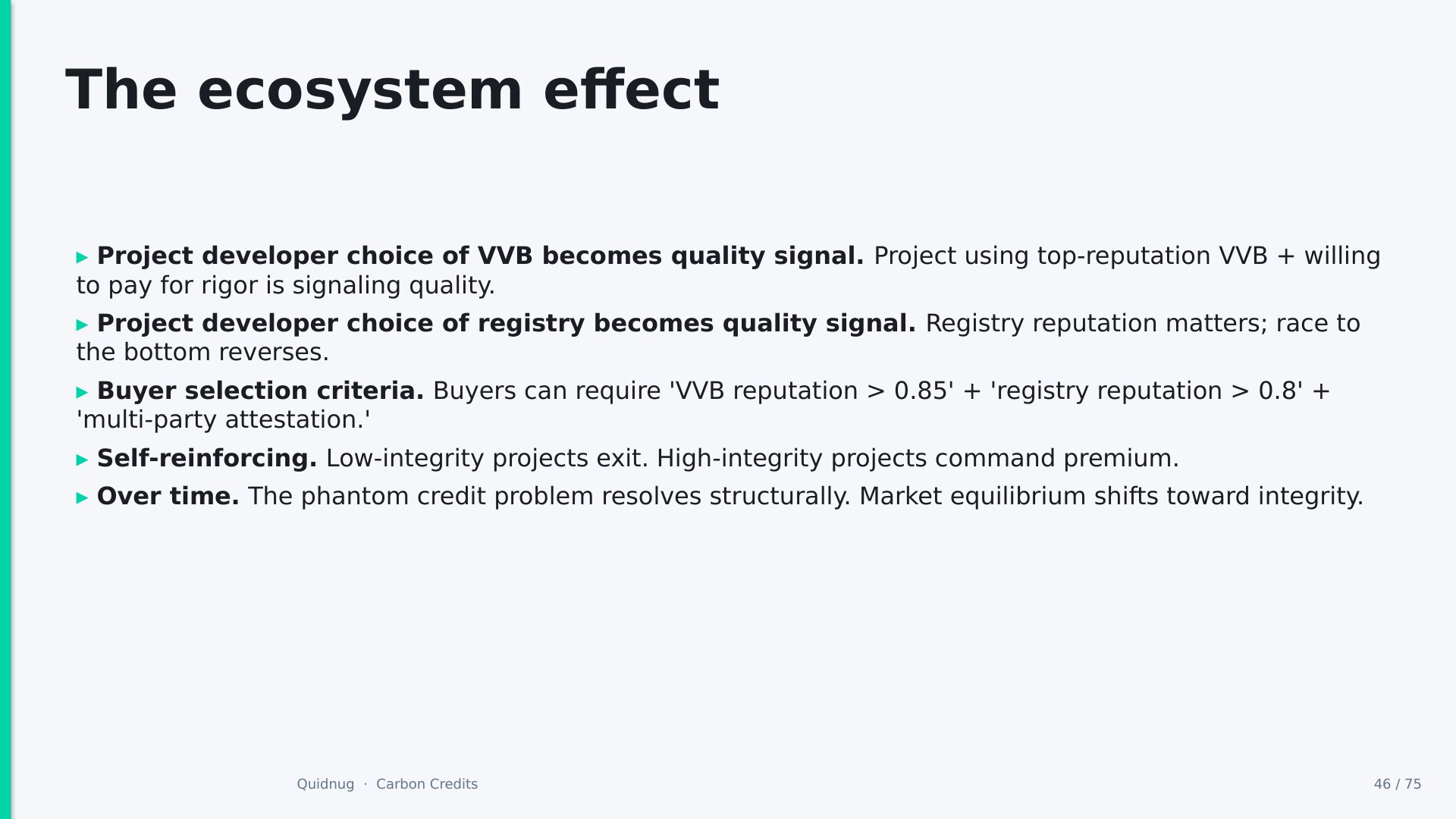 The ecosystem effect

▸ Project developer choice of VVB becomes quality signal. Project using top-reputation VVB + willing to pay for rigor is signaling quality.

▸ Project developer choice of registry becomes quality signal. Registry reputation matters; race to the bottom reverses.

▸ Buyer selection criteria. Buyers can require 'VVB reputation > 0.85' + 'registry reputation > 0.8' + 'multi-party attestation.'

▸ Self-reinforcing. Low-integrity projects exit. High-integrity projects command premium.

▸ Over time. The phantom credit problem resolves structurally. Market equilibrium shifts toward integrity.

Quidnug · Carbon Credits

46 / 75